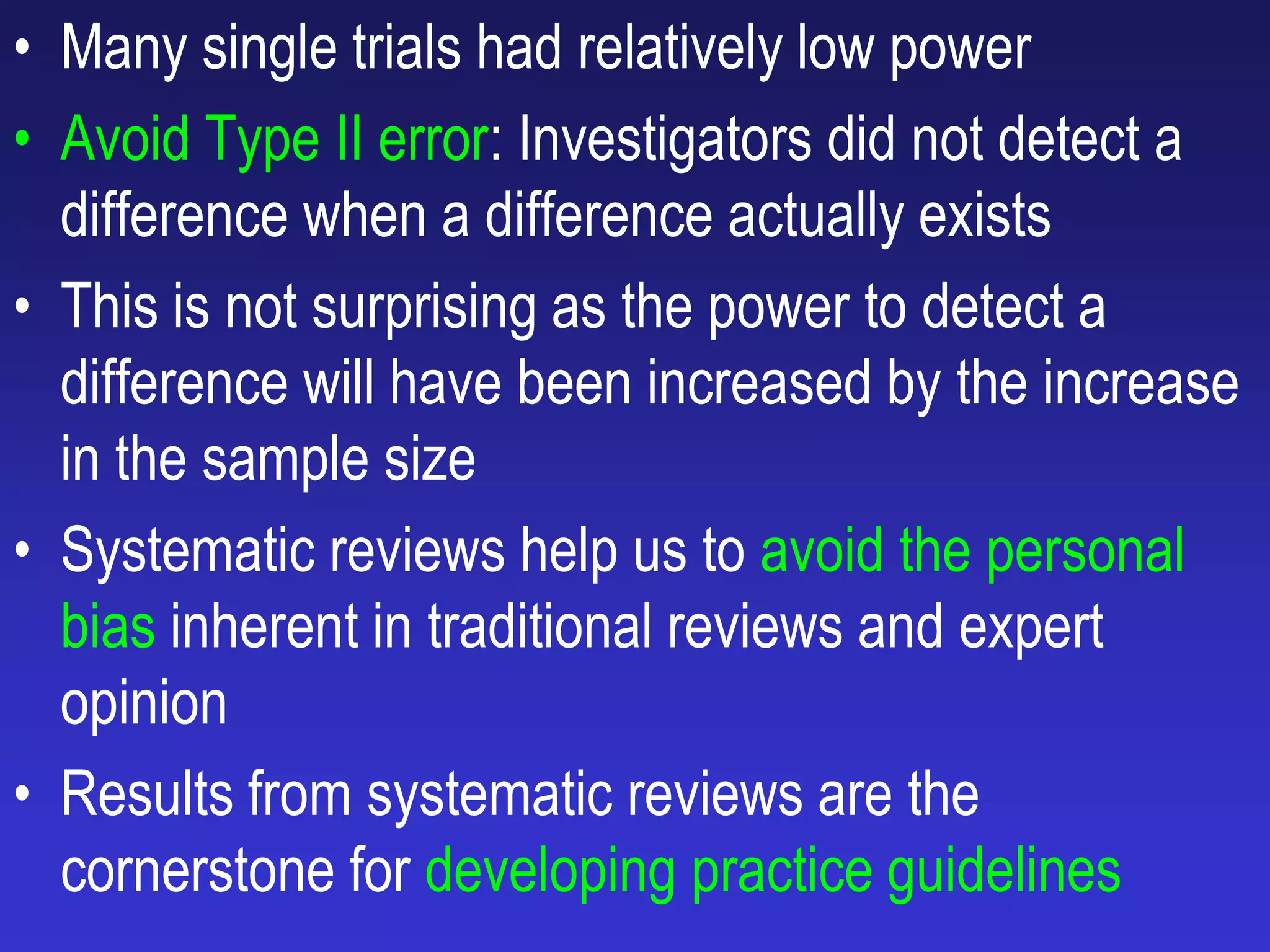 • Many single trials had relatively low power

• Avoid Type II error: Investigators did not detect a difference when a difference actually exists

• This is not surprising as the power to detect a difference will have been increased by the increase in the sample size

• Systematic reviews help us to avoid the personal bias inherent in traditional reviews and expert opinion

• Results from systematic reviews are the cornerstone for developing practice guidelines